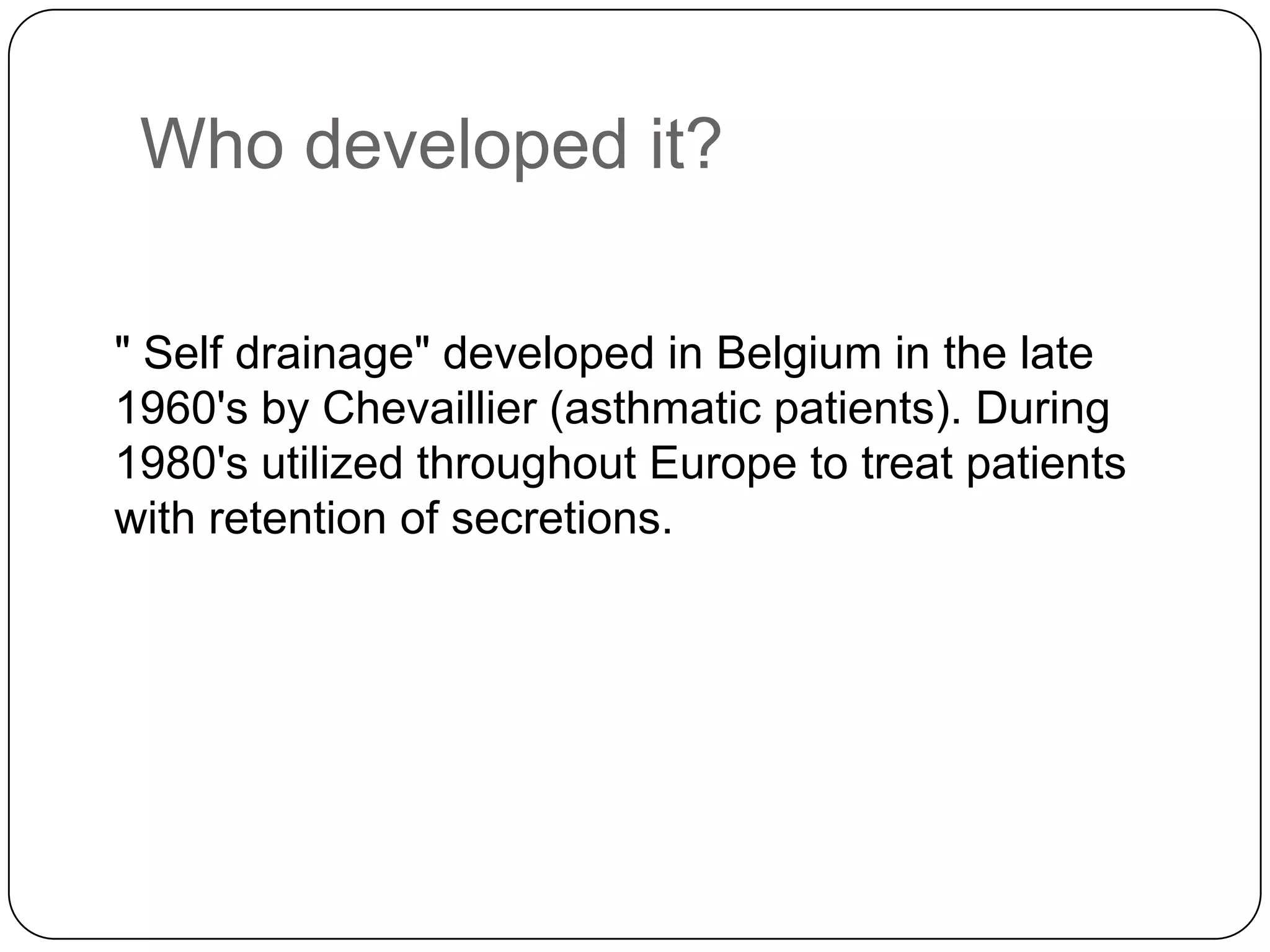 Who developed it?

" Self drainage" developed in Belgium in the late 1960's by Chevaillier (asthmatic patients). During 1980's utilized throughout Europe to treat patients with retention of secretions.